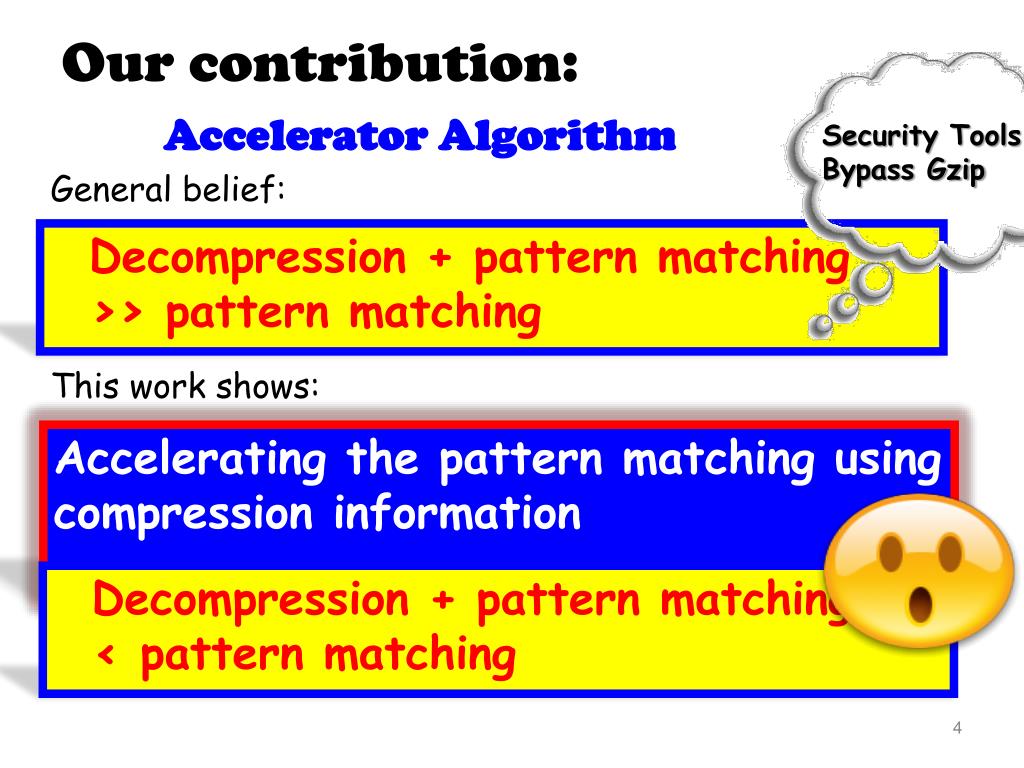 Our contribution:

Accelerator Algorithm

Security Tools Bypass Gzip

General belief:

Decompression + pattern matching >> pattern matching

This work shows:

Accelerating the pattern matching using compression information

Decompression + pattern matching < pattern matching

4